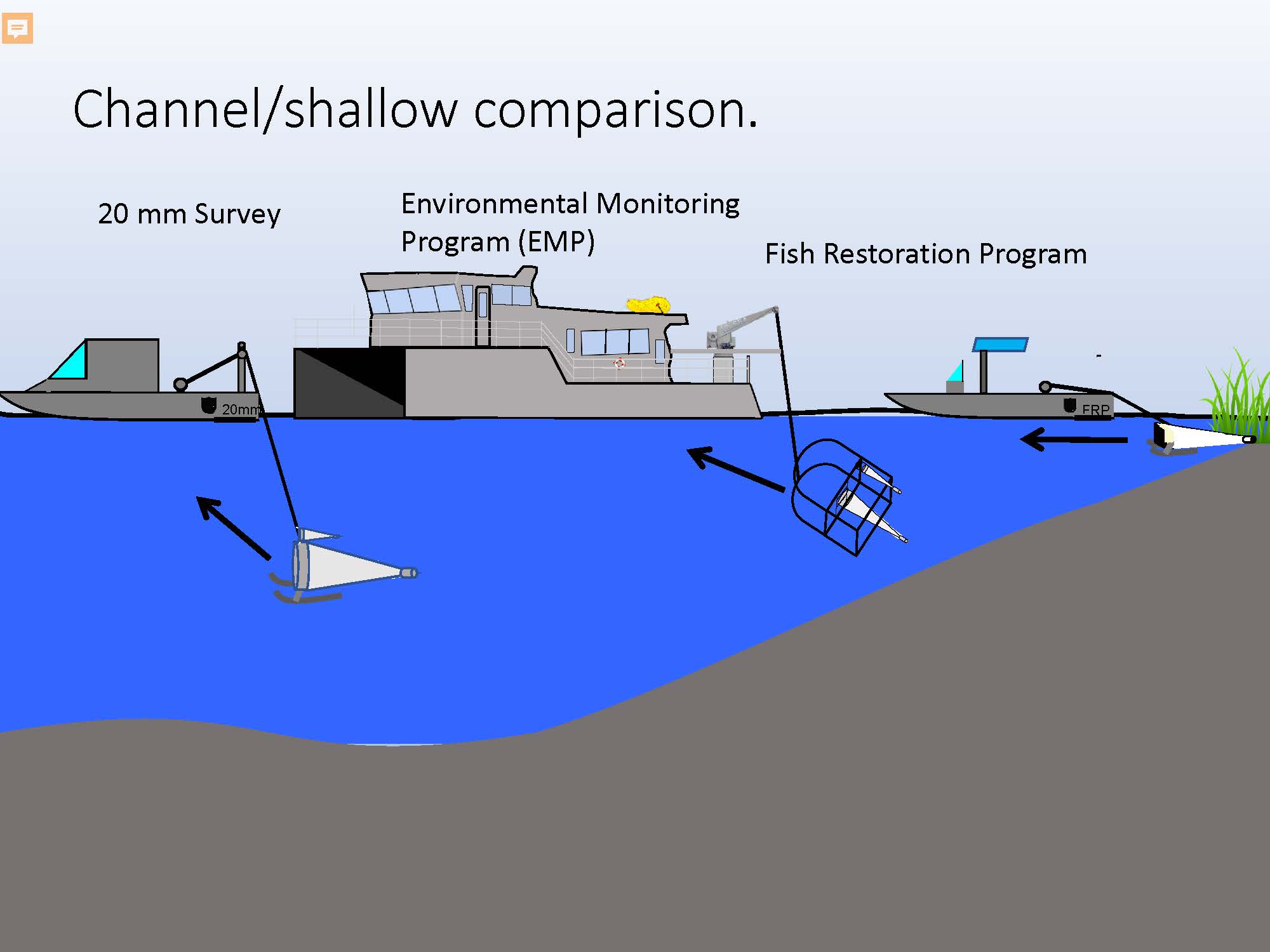 Channel/shallow comparison.

20 mm Survey

Environmental Monitoring Program (EMP)

Fish Restoration Program

20mm

FRP